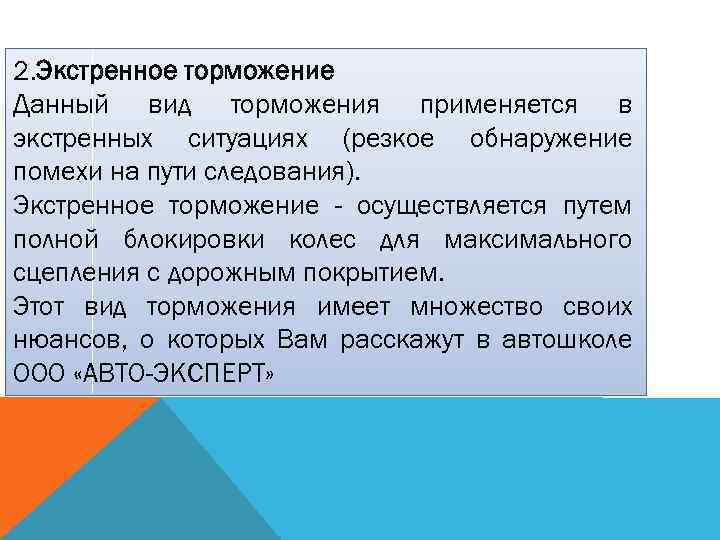 2.Экстренное торможение
Данный вид торможения применяется в экстренных ситуациях (резкое обнаружение помехи на пути следования).
Экстренное торможение - осуществляется путем полной блокировки колес для максимального сцепления с дорожным покрытием.
Этот вид торможения имеет множество своих нюансов, о которых Вам расскажут в автошколе ООО «АВТО-ЭКСПЕРТ»